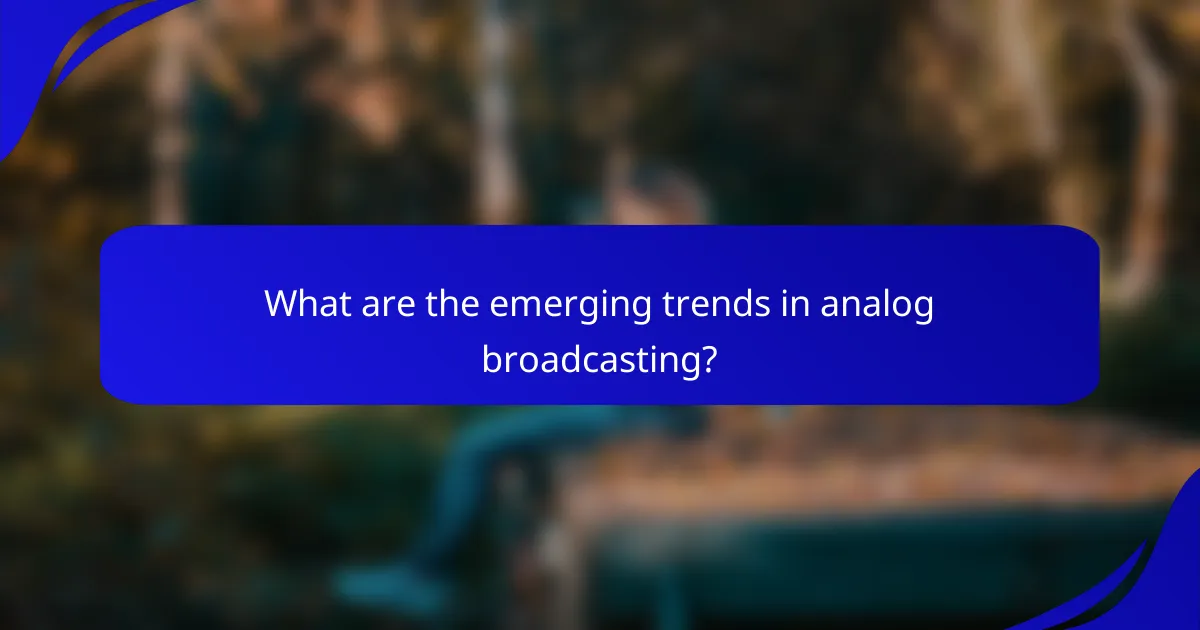 What are the emerging trends in analog broadcasting?